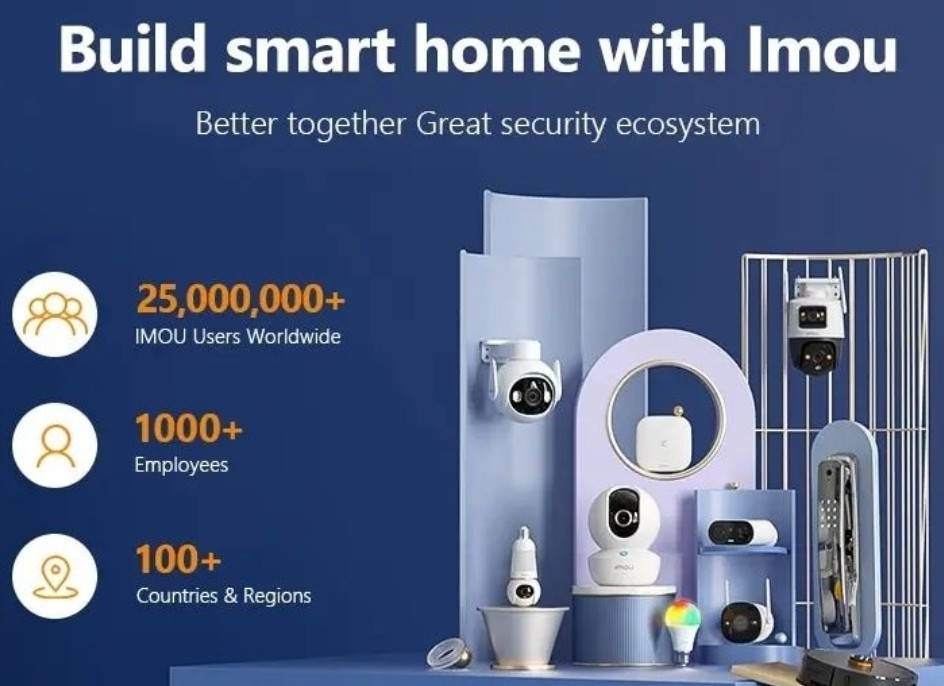 Build smart home with Imou

Better together Great security ecosystem

25,000,000+
IMOU Users Worldwide

1000+
Employees

100+
Countries & Regions

imou